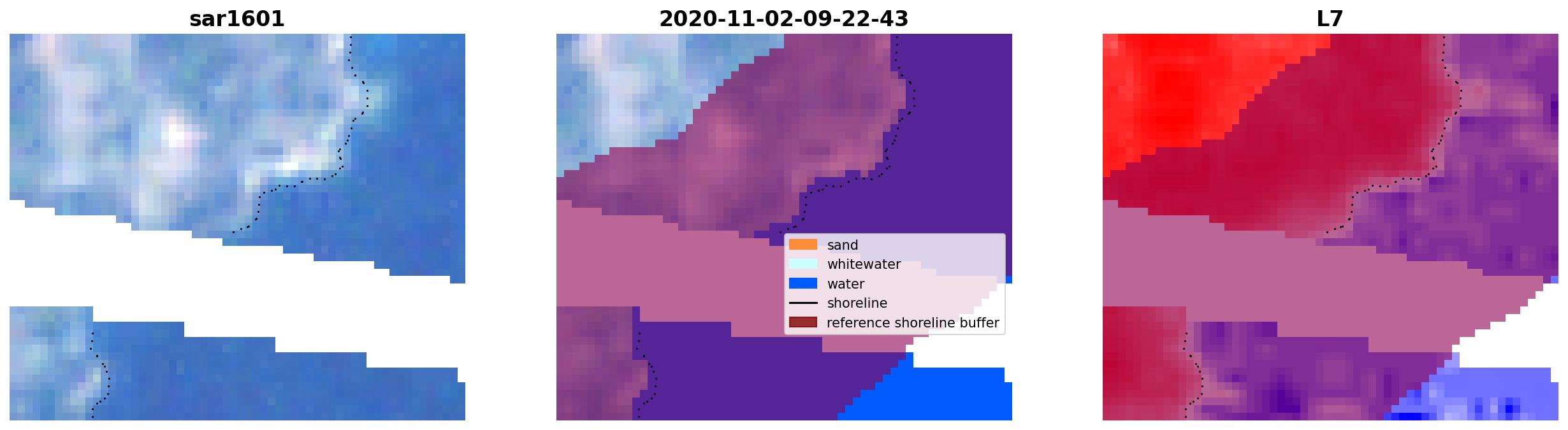 sar1601

2020-11-02-09-22-43

sand
whitewater
water
shoreline
reference shoreline buffer

L7